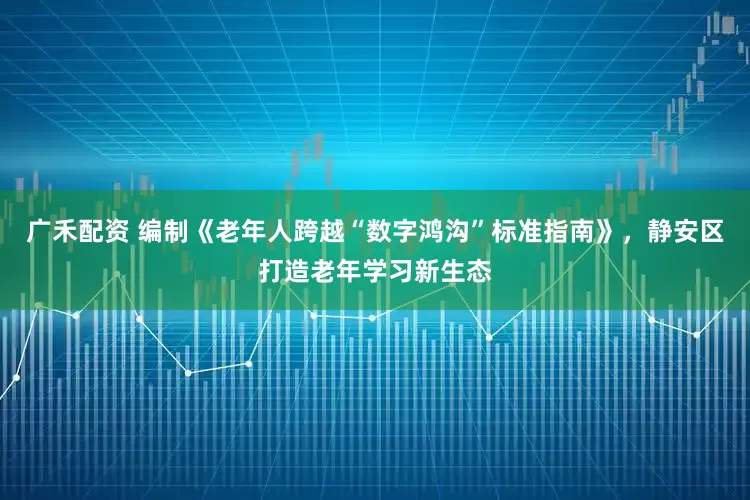 广禾配资 编制《老年人跨越“数字鸿沟”标准指南》，静安区打造老年学习新生态